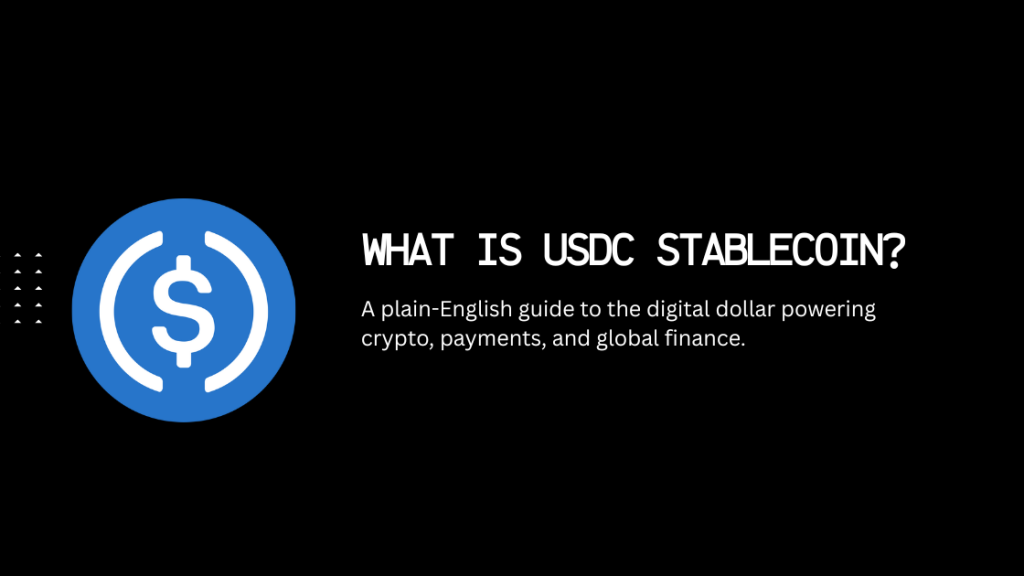 $

WHAT IS USDC STABLECOIN?

A plain-English guide to the digital dollar powering crypto, payments, and global finance.